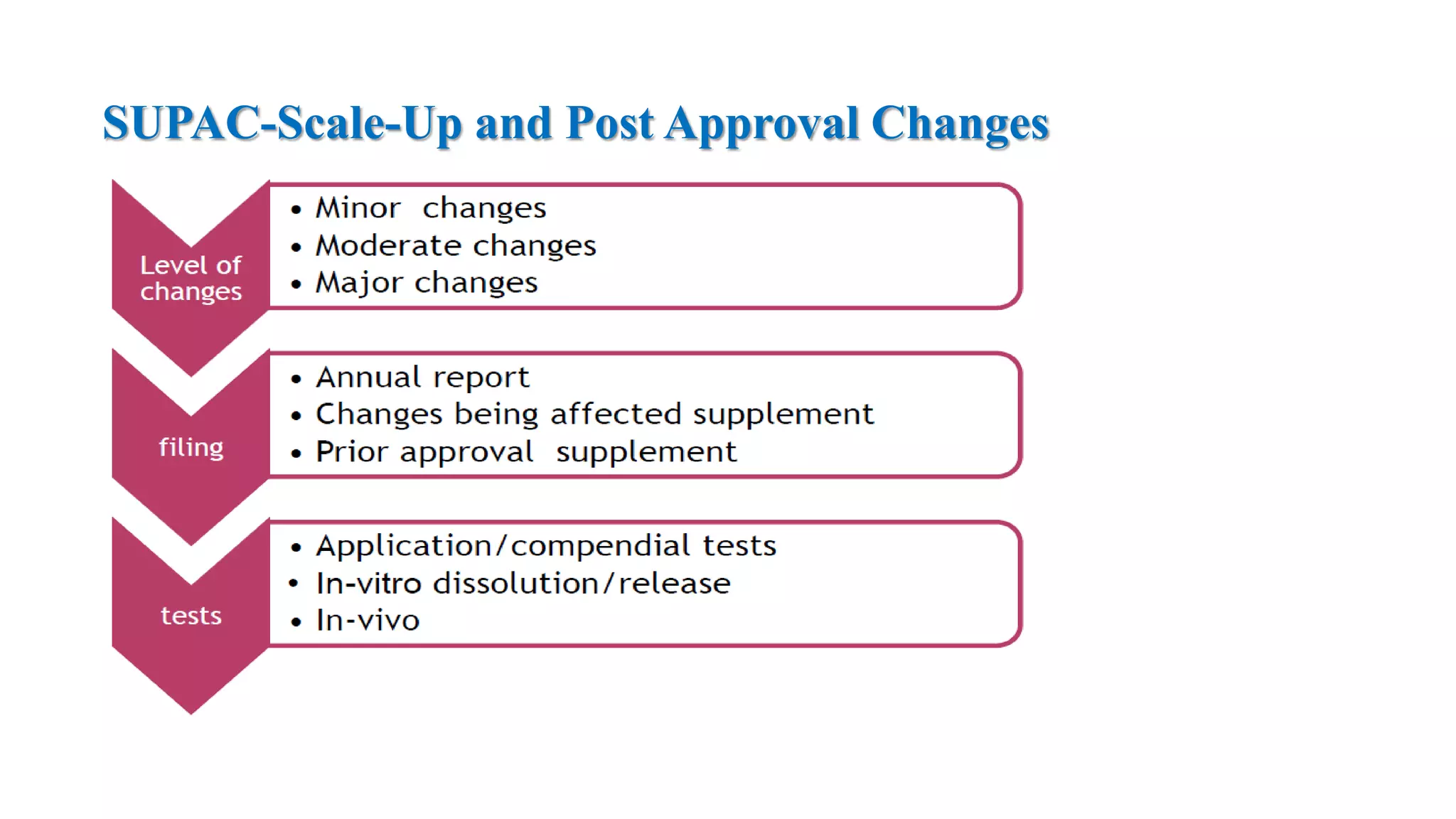 SUPAC-Scale-Up and Post Approval Changes

Level of changes

• Minor changes
• Moderate changes
• Major changes

filing

• Annual report
• Changes being affected supplement
• Prior approval supplement

tests

• Application/compendial tests
• In-vitro dissolution/release
• In-vivo